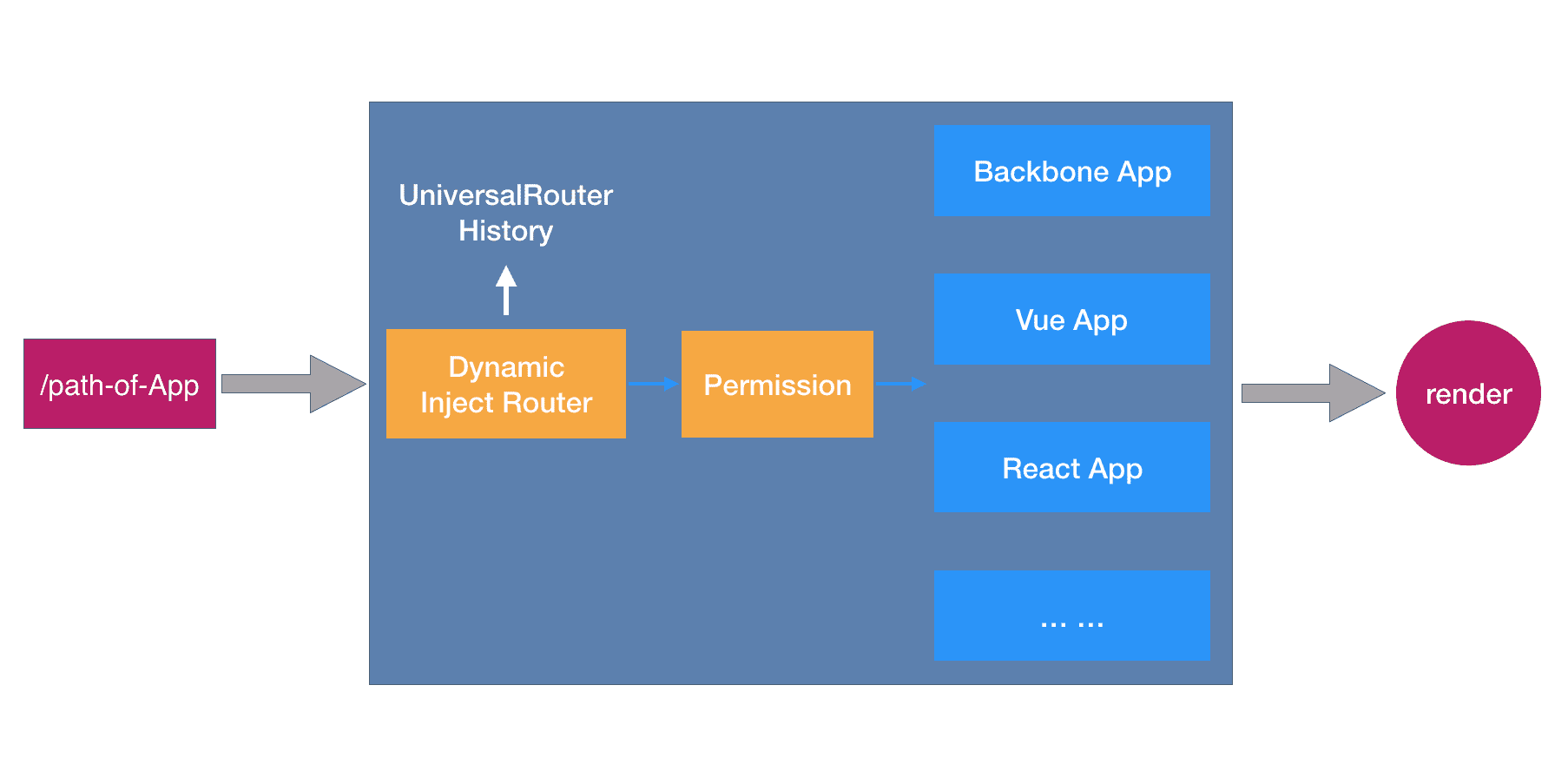 /path-of-App

UniversalRouter
History

Dynamic
Inject Router

Permission

Backbone App

Vue App

React App

... ...

render